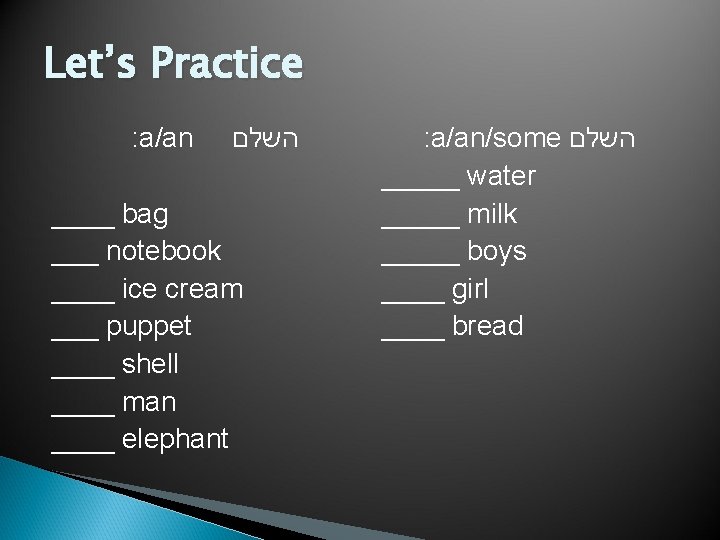 Let's Practice

השלם a/an:

____ bag
___ notebook
____ ice cream
___ puppet
____ shell
____ man
____ elephant

השלם a/an/some:

_____ water
_____ milk
_____ boys
____ girl
____ bread